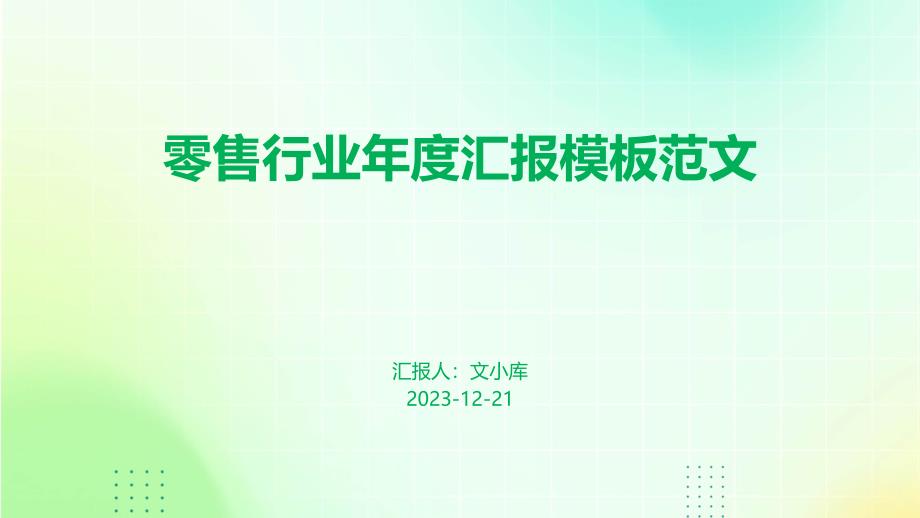 零售行业年度汇报模板范文

汇报人：文小库
2023-12-21